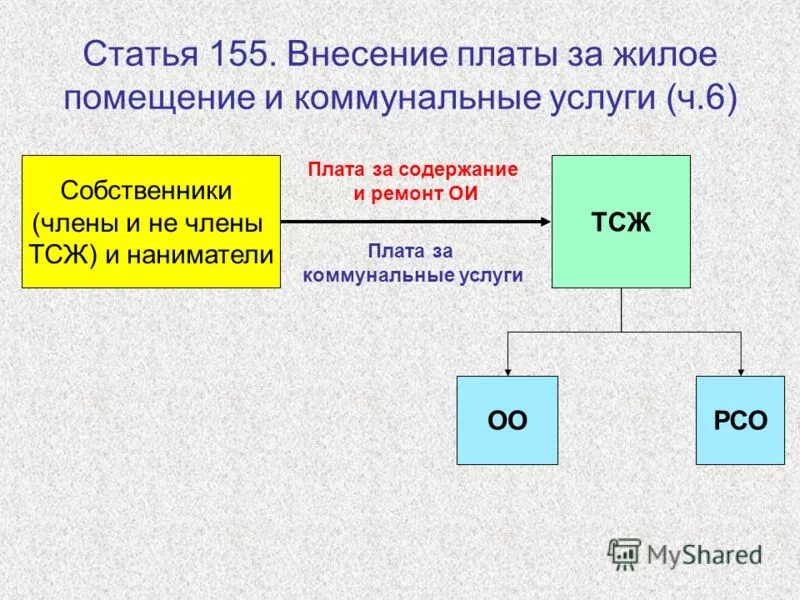 Статья 155. Внесение платы за жилое помещение и коммунальные услуги (ч.6)

Собственники (члены и не члены ТСЖ) и наниматели

Плата за содержание и ремонт ОИ

Плата за коммунальные услуги

ТСЖ

ОО

РСО

MyShared